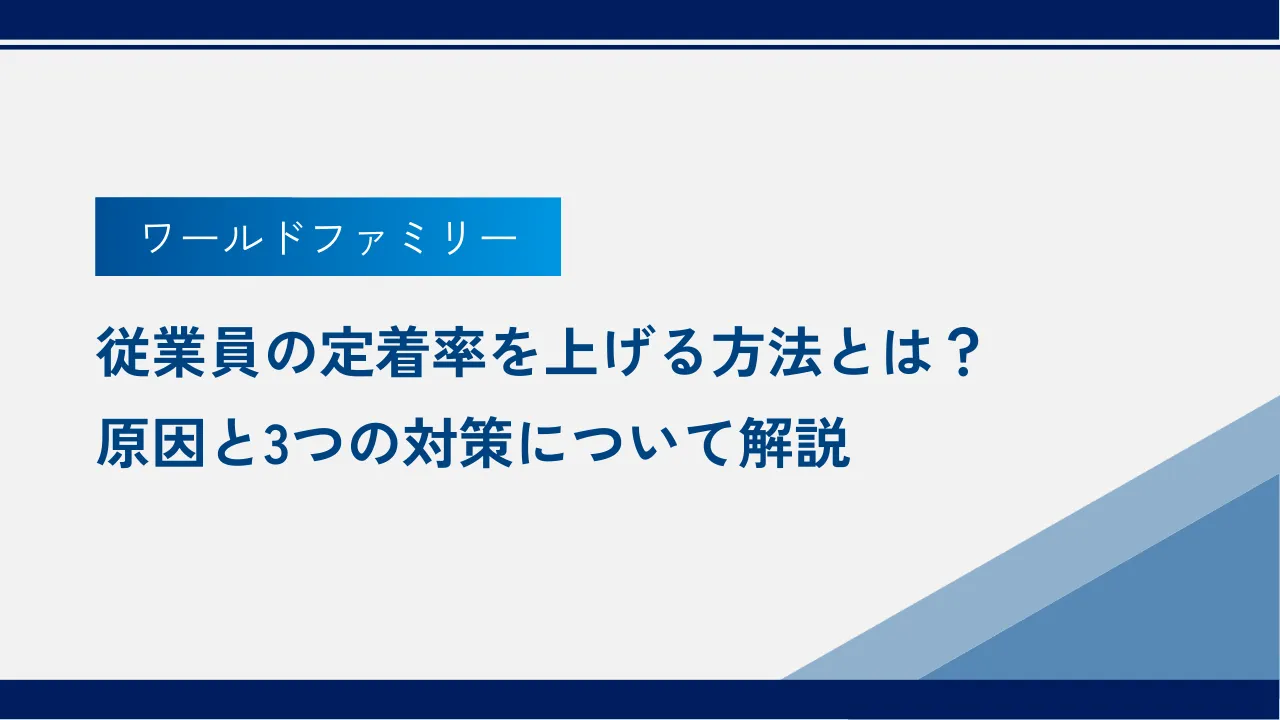 ワールドファミリー

従業員の定着率を上げる方法とは？
原因と3つの対策について解説